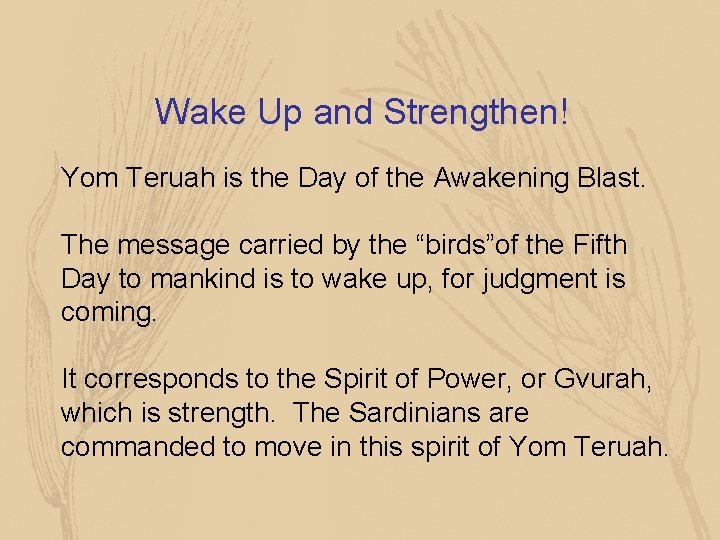 Wake Up and Strengthen!

Yom Teruah is the Day of the Awakening Blast.

The message carried by the “birds”of the Fifth Day to mankind is to wake up, for judgment is coming.

It corresponds to the Spirit of Power, or Gvurah, which is strength.  The Sardinians are commanded to move in this spirit of Yom Teruah.